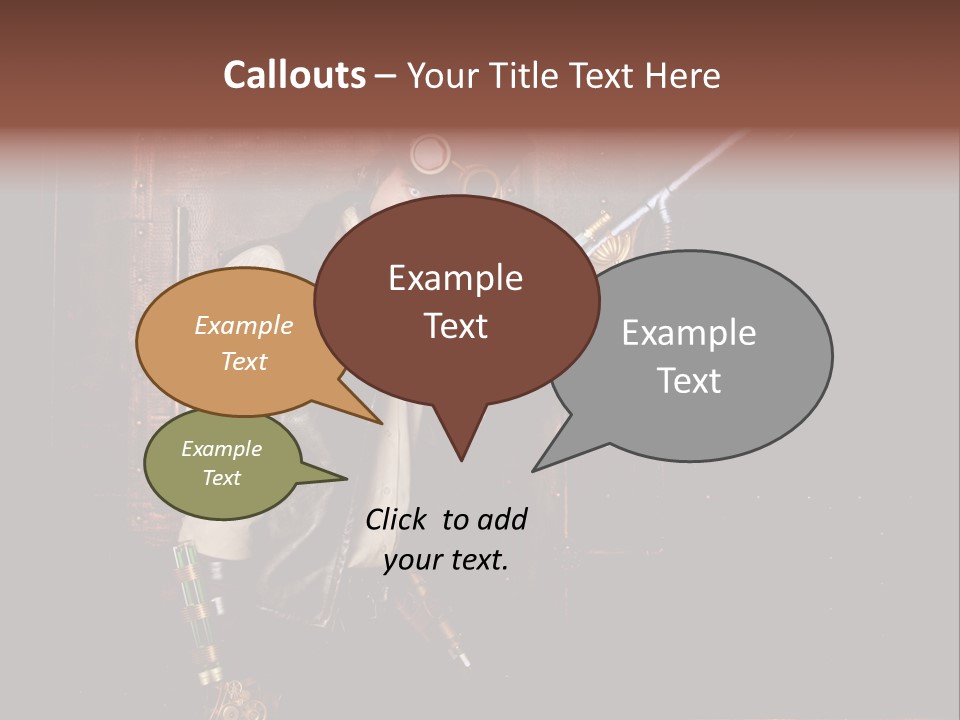 Callouts – Your Title Text Here

Example Text

Example Text

Example Text

Example Text

Click to add your text.